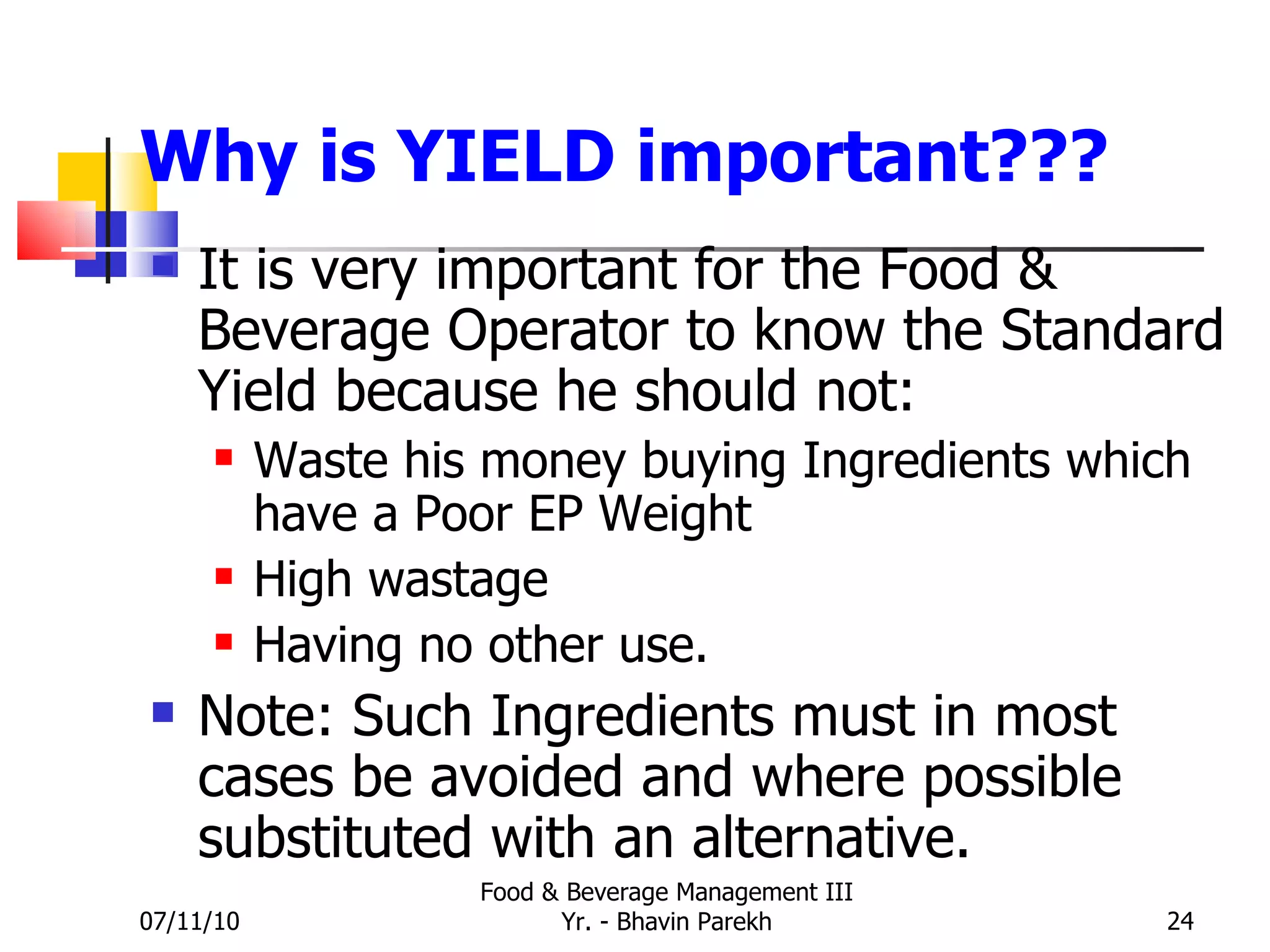 Why is YIELD important???

It is very important for the Food & Beverage Operator to know the Standard Yield because he should not:

Waste his money buying Ingredients which have a Poor EP Weight

High wastage

Having no other use.

Note: Such Ingredients must in most cases be avoided and where possible substituted with an alternative.

07/11/10

Food & Beverage Management III Yr. - Bhavin Parekh

24